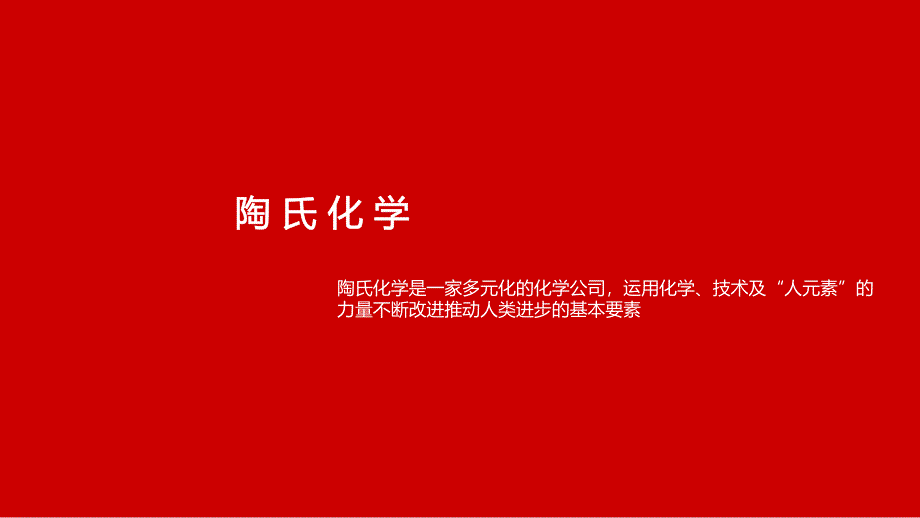 陶氏化学

陶氏化学是一家多元化的化学公司，运用化学、技术及“人元素”的力量不断改进推动人类进步的基本要素